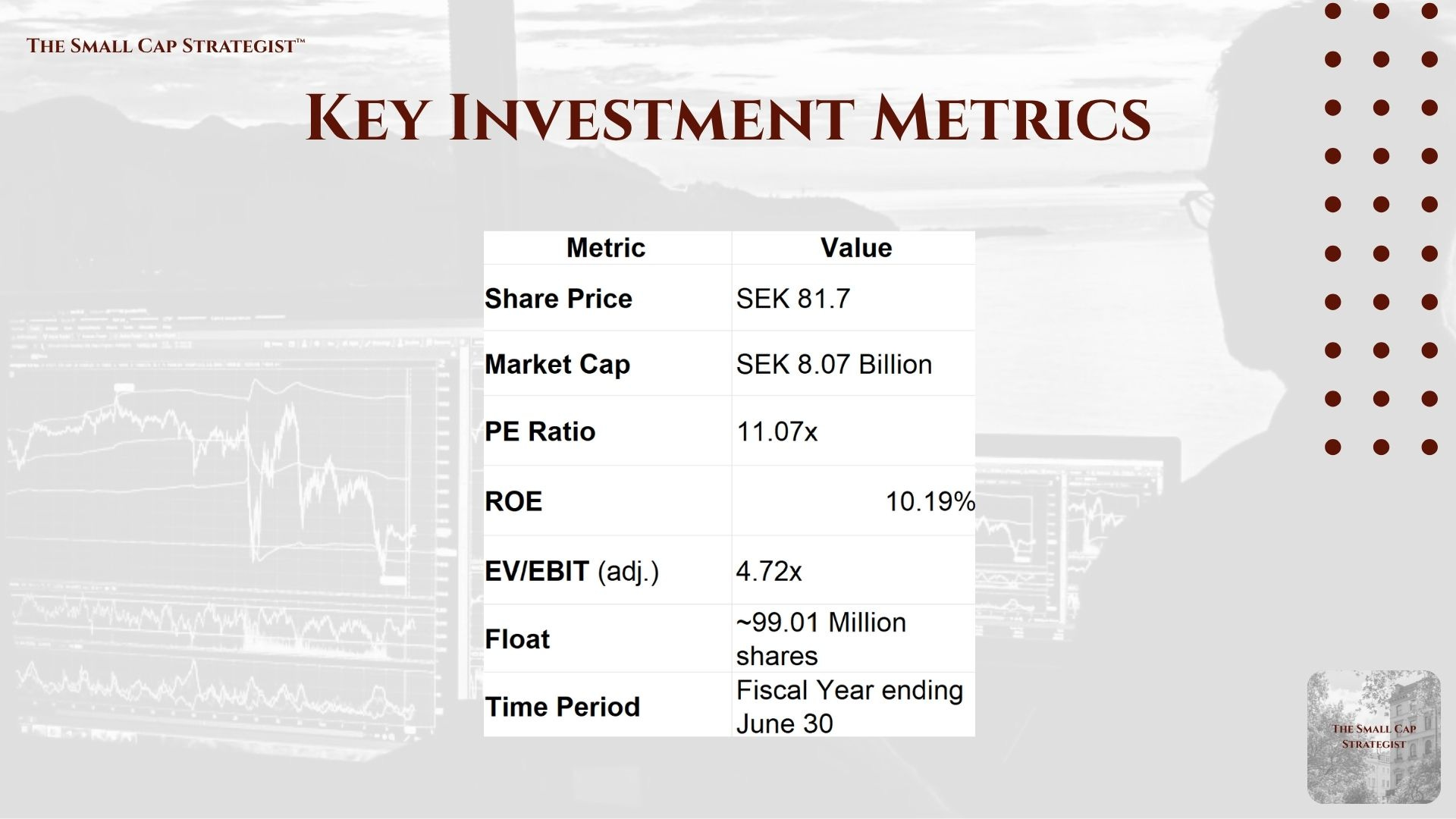 THE SMALL CAP STRATEGIST™

KEY INVESTMENT METRICS

| Metric | Value |
|---|---|
| Share Price | SEK 81.7 |
| Market Cap | SEK 8.07 Billion |
| PE Ratio | 11.07x |
| ROE | 10.19% |
| EV/EBIT (adj.) | 4.72x |
| Float | ~99.01 Million shares |
| Time Period | Fiscal Year ending June 30 |

THE SMALL CAP STRATEGIST